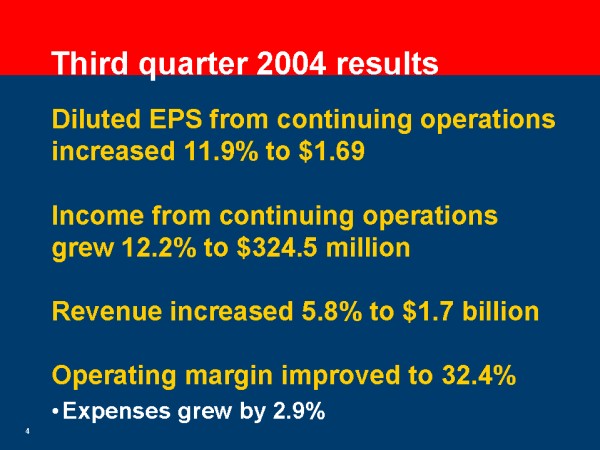 Third quarter 2004 results

Diluted EPS from continuing operations increased 11.9% to \$1.69

Income from continuing operations grew 12.2% to \$324.5 million

Revenue increased 5.8% to \$1.7 billion

Operating margin improved to 32.4%

• Expenses grew by 2.9%

4